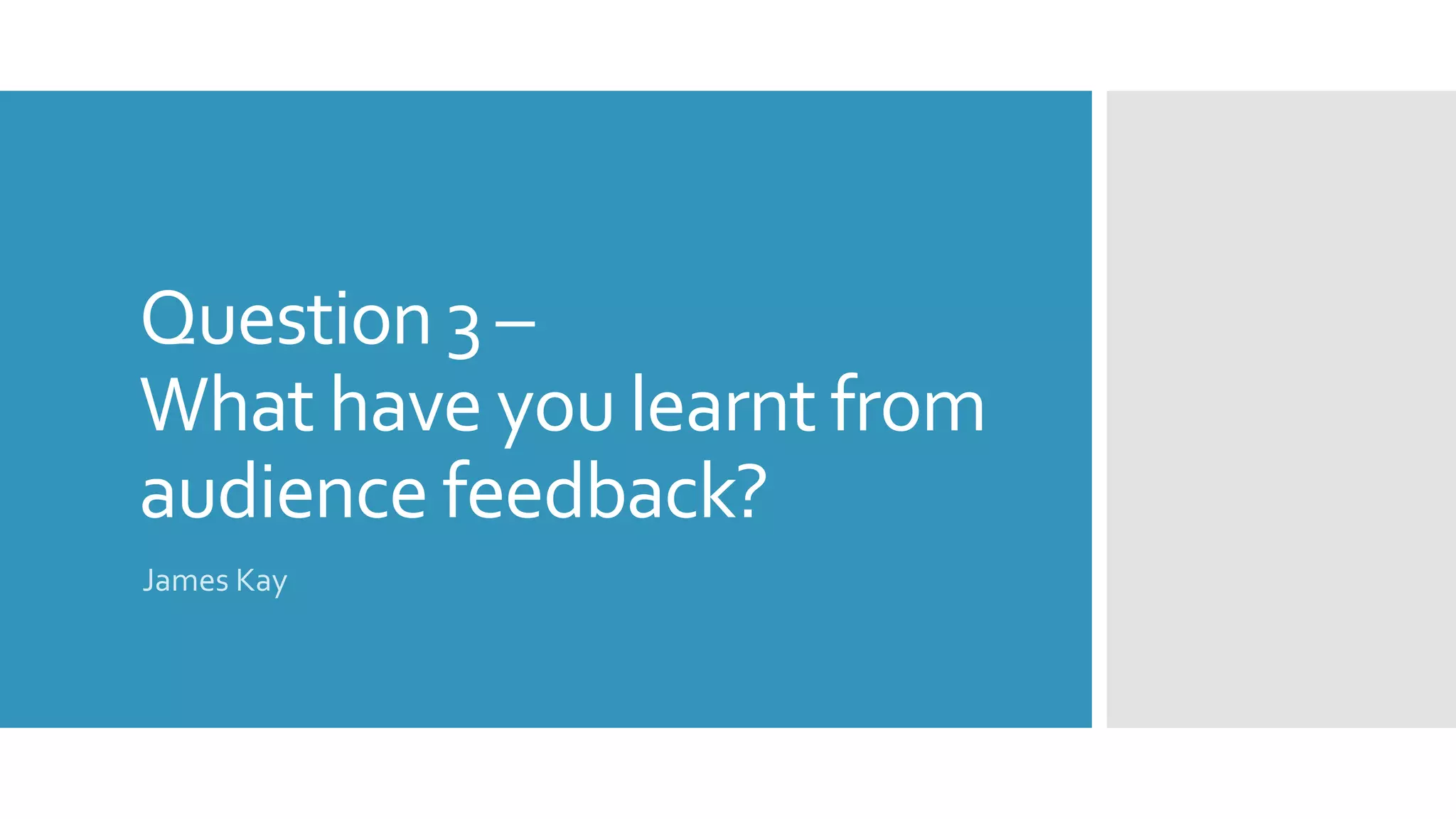 Question 3 –
What have you learnt from audience feedback?

James Kay